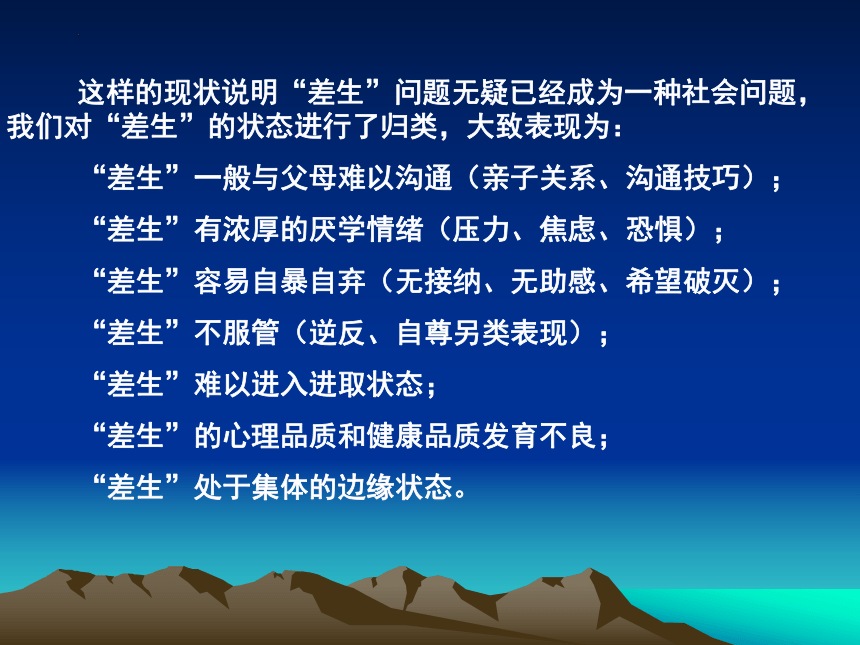 这样的现状说明“差生”问题无疑已经成为一种社会问题，我们对“差生”的状态进行了归类，大致表现为：

“差生”一般与父母难以沟通（亲子关系、沟通技巧）；

“差生”有浓厚的厌学情绪（压力、焦虑、恐惧）；

“差生”容易自暴自弃（无接纳、无助感、希望破灭）；

“差生”不服管（逆反、自尊另类表现）；

“差生”难以进入进取状态；

“差生”的心理品质和健康品质发育不良；

“差生”处于集体的边缘状态。